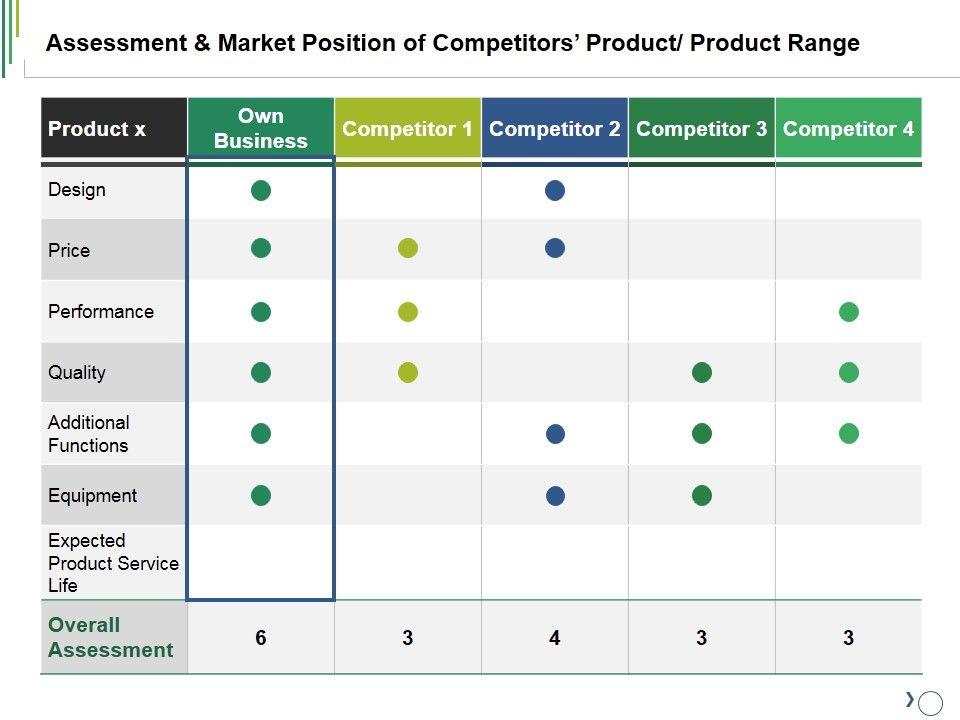 Assessment & Market Position of Competitors' Product/ Product Range

| Product x | Own Business | Competitor 1 | Competitor 2 | Competitor 3 | Competitor 4 |
|---|---|---|---|---|---|
| Design | ● | | ● | | |
| Price | ● | ● | ● | | |
| Performance | ● | ● | | | ● |
| Quality | ● | ● | | ● | ● |
| Additional Functions | ● | | ● | ● | ● |
| Equipment | ● | | ● | ● | |
| Expected Product Service Life | | | | | |
| Overall Assessment | 6 | 3 | 4 | 3 | 3 |